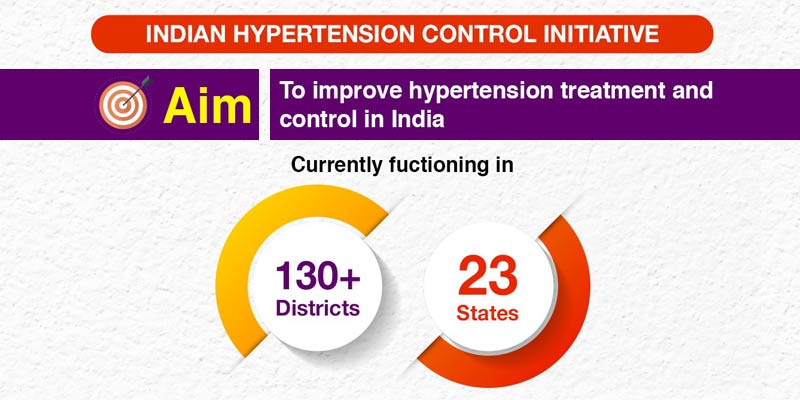 INDIAN HYPERTENSION CONTROL INITIATIVE

Aim

To improve hypertension treatment and control in India

Currently fuctioning in

130+ Districts

23 States